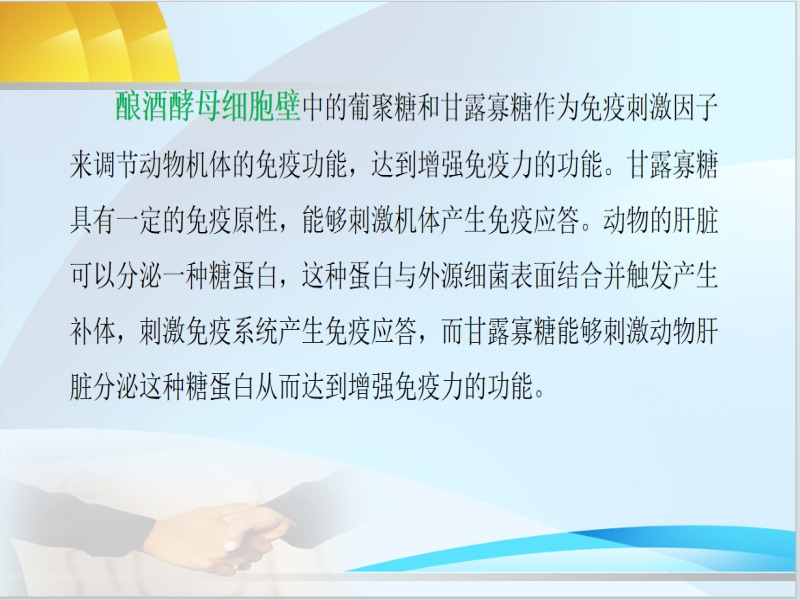 酿酒酵母细胞壁中的葡聚糖和甘露寡糖作为免疫刺激因子来调节动物机体的免疫功能，达到增强免疫力的功能。甘露寡糖具有一定的免疫原性，能够刺激机体产生免疫应答。动物的肝脏可以分泌一种糖蛋白，这种蛋白与外源细菌表面结合并触发产生补体，刺激免疫系统产生免疫应答，而甘露寡糖能够刺激动物肝脏分泌这种糖蛋白从而达到增强免疫力的功能。